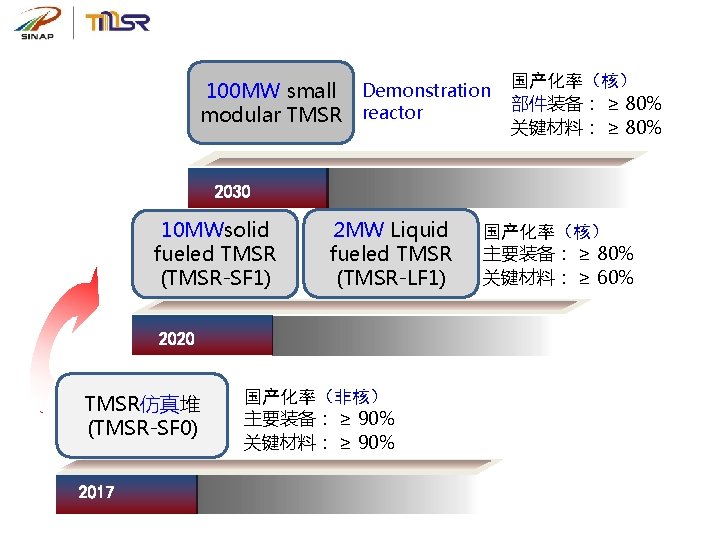 SINAP TMSR

100MW small modular TMSR

Demonstration reactor

国产化率（核）
部件装备： ≥ 80%
关键材料： ≥ 80%

2030

10MWsolid fueled TMSR (TMSR-SF1)

2MW Liquid fueled TMSR (TMSR-LF1)

国产化率（核）
主要装备： ≥ 80%
关键材料： ≥ 60%

2020

TMSR仿真堆 (TMSR-SF0)

国产化率（非核）
主要装备： ≥ 90%
关键材料： ≥ 90%

2017